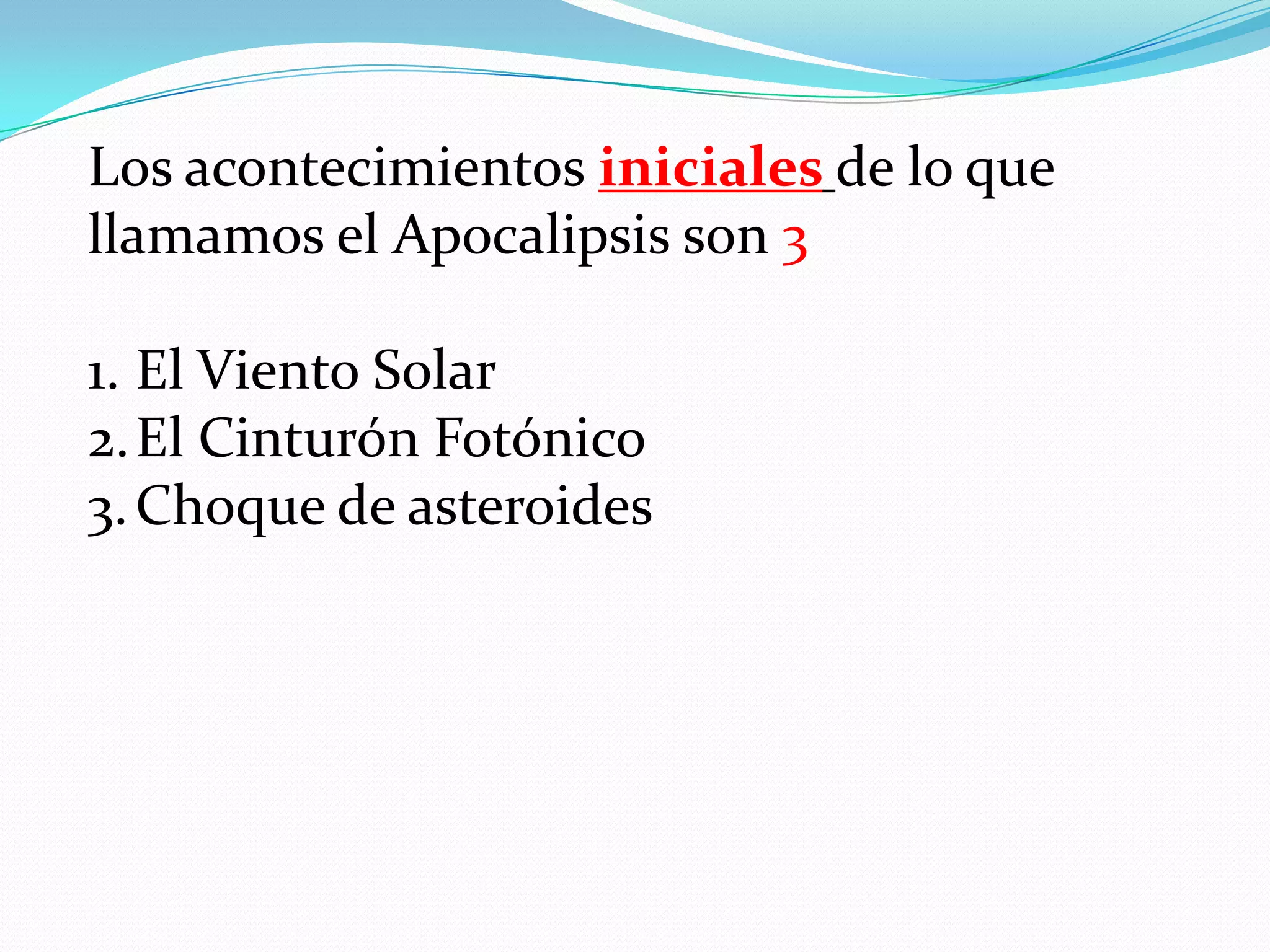 Los acontecimientos iniciales de lo que llamamos el Apocalipsis son 3

1. El Viento Solar
2. El Cinturón Fotónico
3. Choque de asteroides